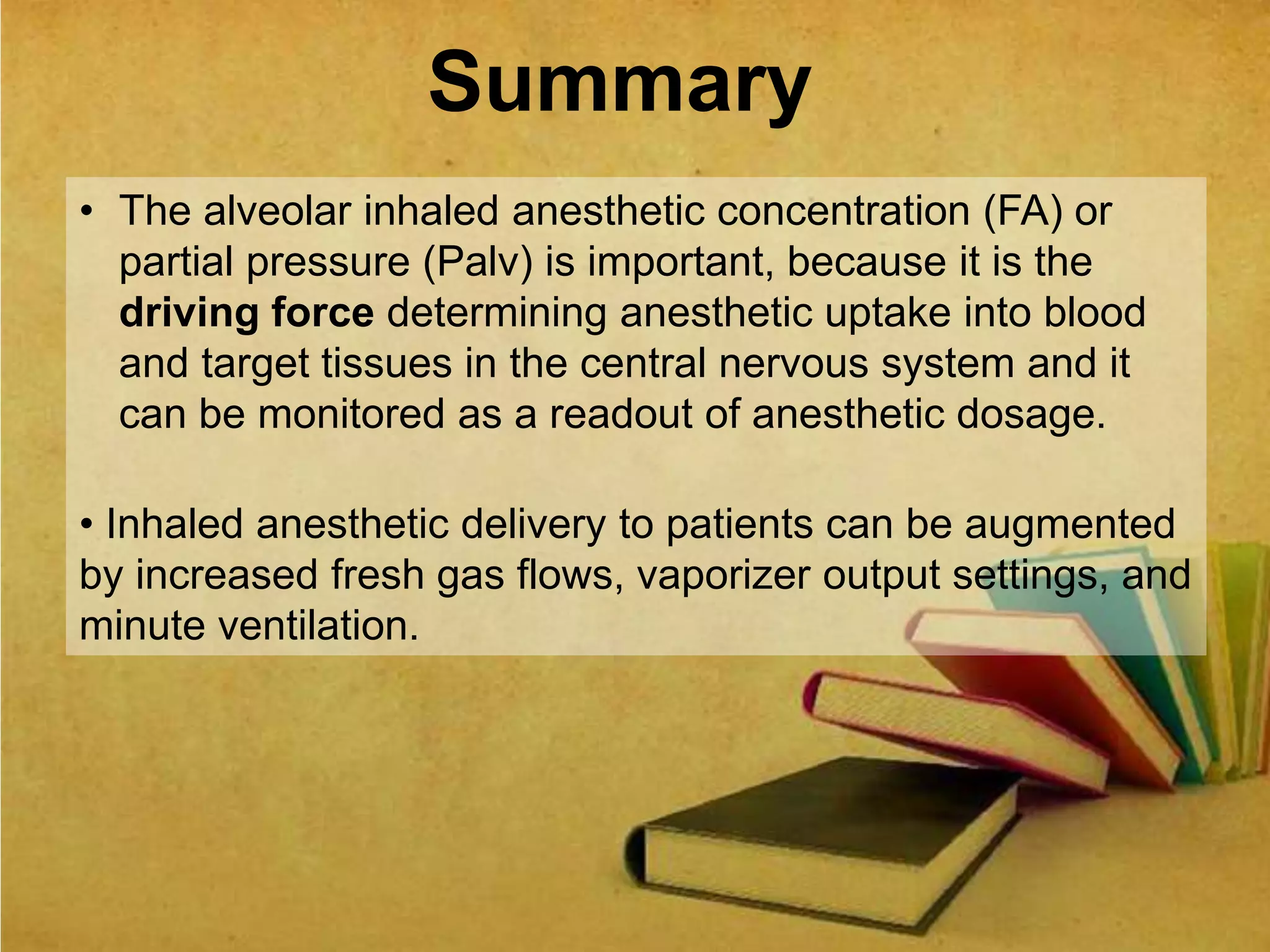 Summary

• The alveolar inhaled anesthetic concentration (FA) or partial pressure (Palv) is important, because it is the driving force determining anesthetic uptake into blood and target tissues in the central nervous system and it can be monitored as a readout of anesthetic dosage.

• Inhaled anesthetic delivery to patients can be augmented by increased fresh gas flows, vaporizer output settings, and minute ventilation.